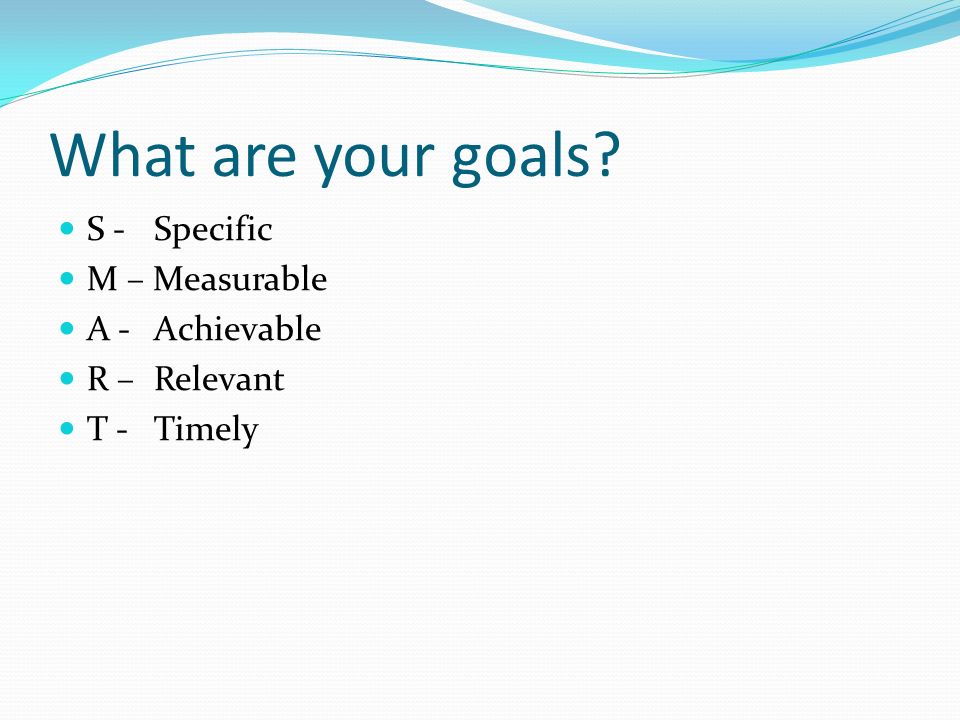 What are your goals?

- S - Specific
- M – Measurable
- A - Achievable
- R – Relevant
- T - Timely